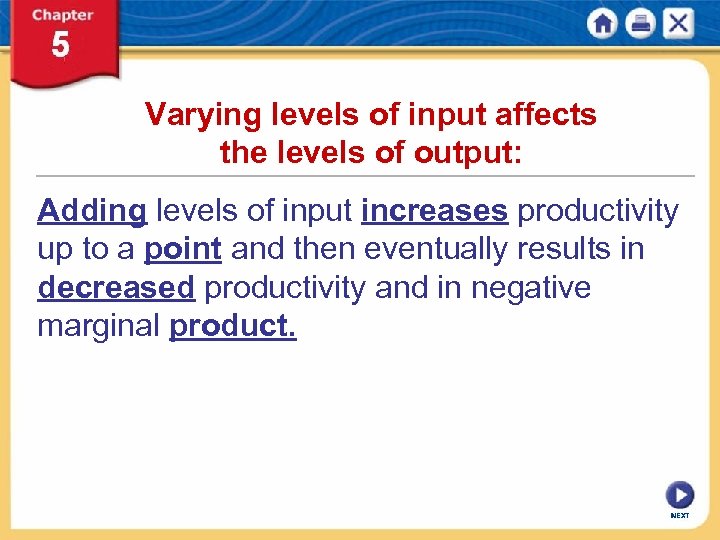 Chapter
5

Varying levels of input affects the levels of output:

Adding levels of input increases productivity up to a point and then eventually results in decreased productivity and in negative marginal product.

NEXT